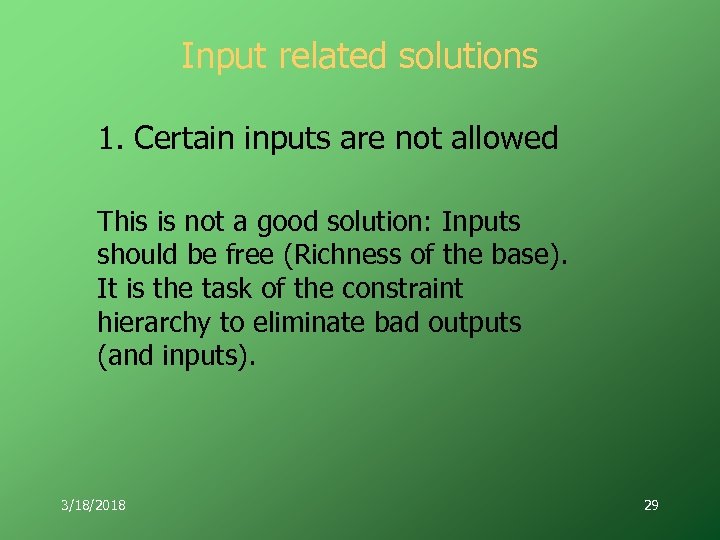 Input related solutions

1. Certain inputs are not allowed

This is not a good solution: Inputs should be free (Richness of the base). It is the task of the constraint hierarchy to eliminate bad outputs (and inputs).

3/18/2018

29